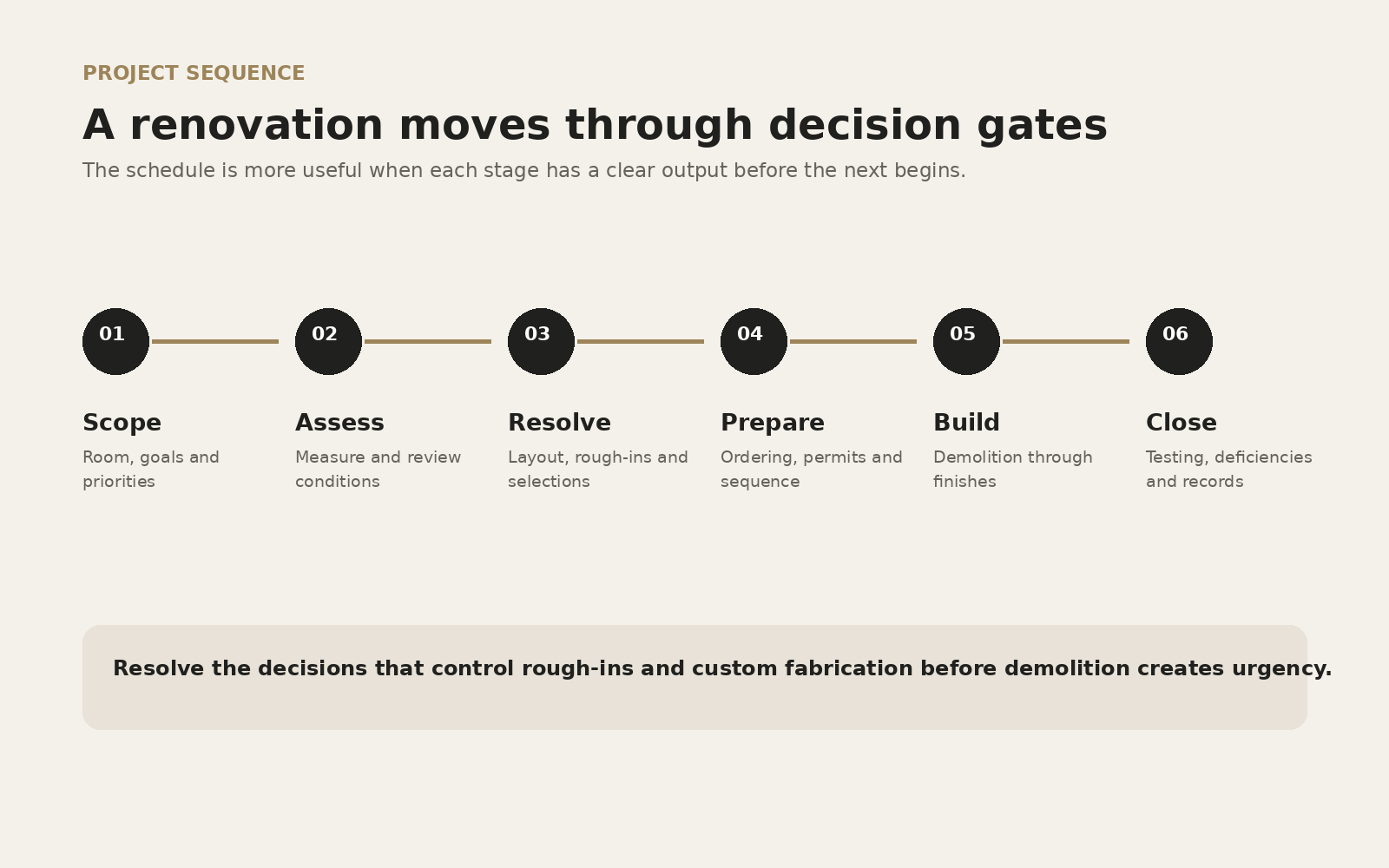 PROJECT SEQUENCE

A renovation moves through decision gates

The schedule is more useful when each stage has a clear output before the next begins.

01

Scope

Room, goals and priorities

02

Assess

Measure and review conditions

03

Resolve

Layout, rough-ins and selections

04

Prepare

Ordering, permits and sequence

05

Build

Demolition through finishes

06

Close

Testing, deficiencies and records

Resolve the decisions that control rough-ins and custom fabrication before demolition creates urgency.